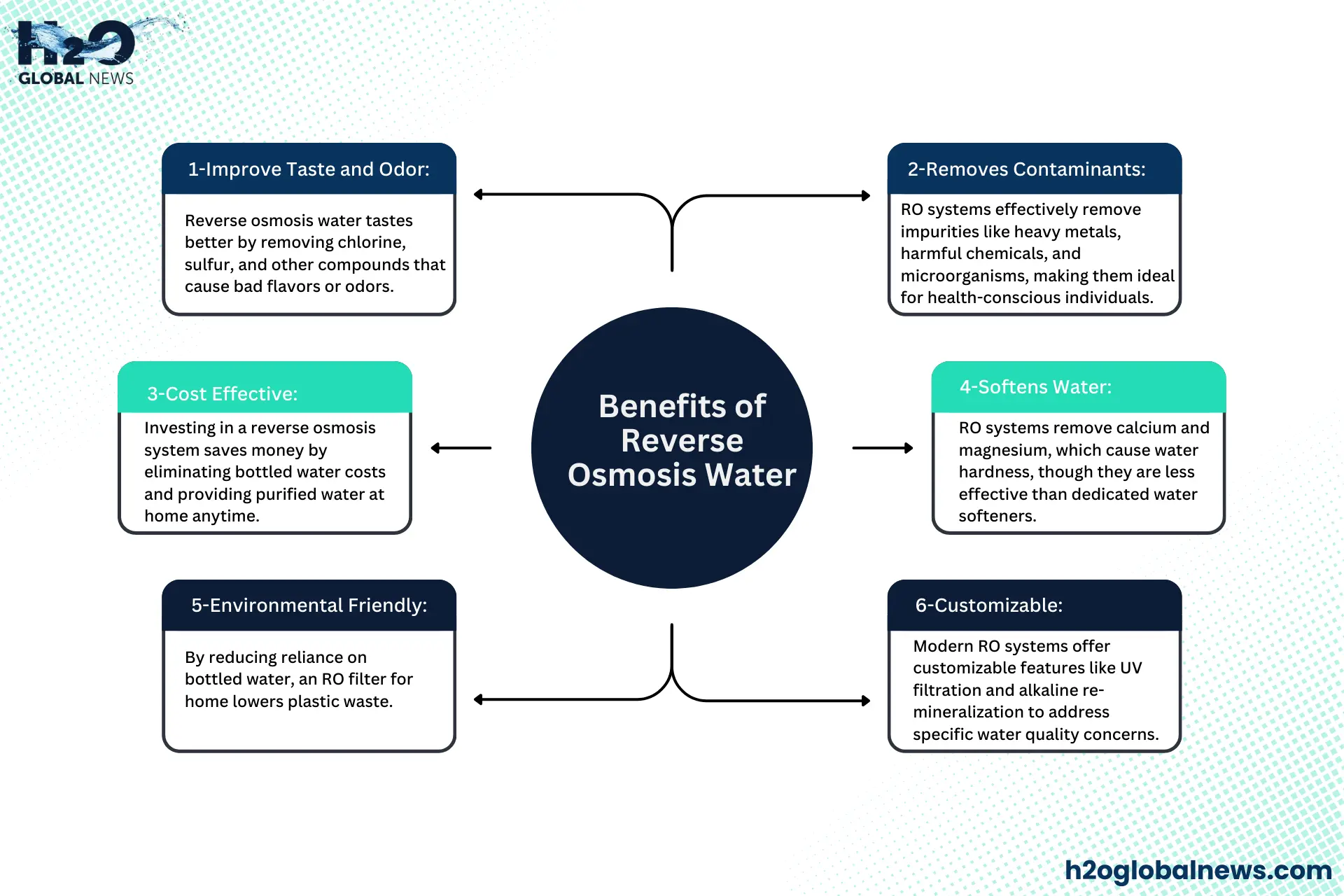 H2O
GLOBAL NEWS

Benefits of Reverse Osmosis Water

1-Improve Taste and Odor:

Reverse osmosis water tastes better by removing chlorine, sulfur, and other compounds that cause bad flavors or odors.

2-Removes Contaminants:

RO systems effectively remove impurities like heavy metals, harmful chemicals, and microorganisms, making them ideal for health-conscious individuals.

3-Cost Effective:

Investing in a reverse osmosis system saves money by eliminating bottled water costs and providing purified water at home anytime.

4-Softens Water:

RO systems remove calcium and magnesium, which cause water hardness, though they are less effective than dedicated water softeners.

5-Environmental Friendly:

By reducing reliance on bottled water, an RO filter for home lowers plastic waste.

6-Customizable:

Modern RO systems offer customizable features like UV filtration and alkaline re-mineralization to address specific water quality concerns.

h2oglobalnews.com